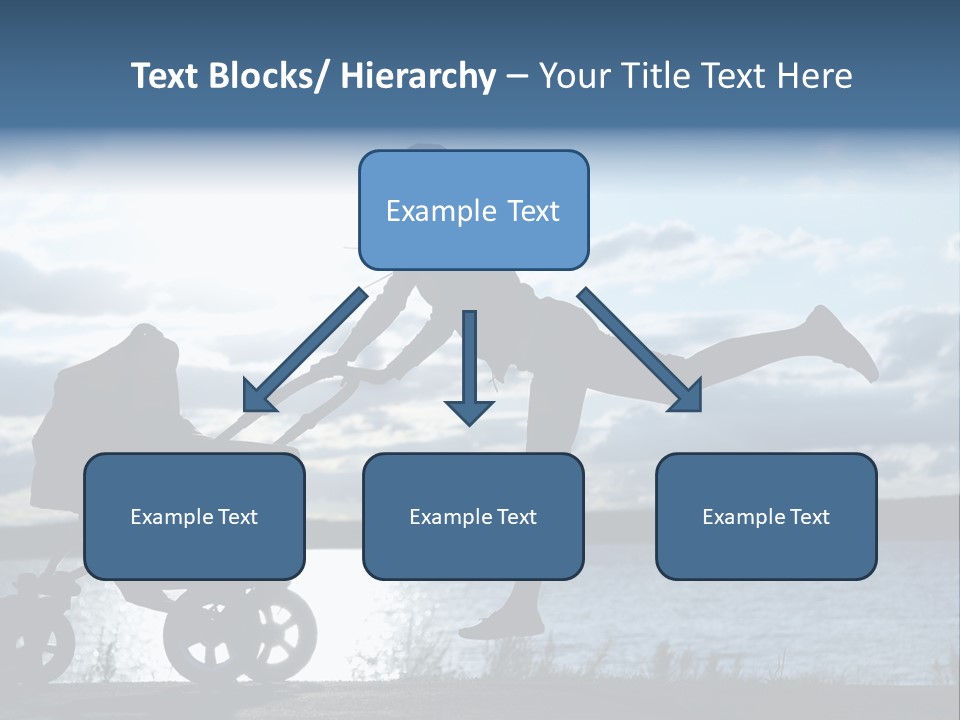 Text Blocks/ Hierarchy – Your Title Text Here

Example Text

Example Text

Example Text

Example Text